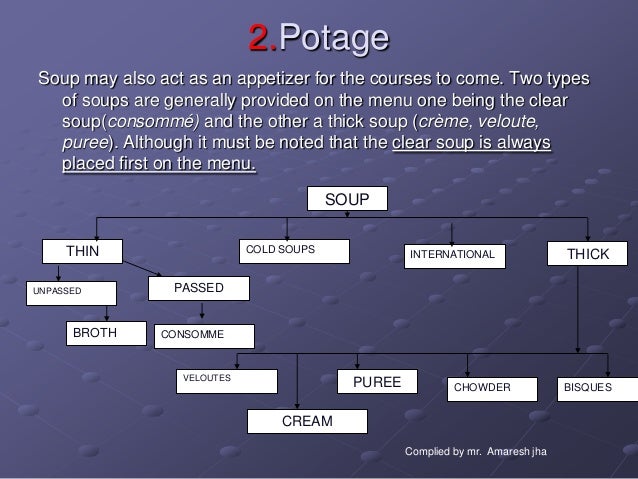 2.Potage

Soup may also act as an appetizer for the courses to come. Two types of soups are generally provided on the menu one being the clear soup(consommé) and the other a thick soup (crème, veloute, puree). Although it must be noted that the clear soup is always placed first on the menu.

SOUP

THIN

COLD SOUPS

INTERNATIONAL

THICK

UNPASSED

PASSED

BROTH

CONSOMME

VELOUTES

PUREE

CHOWDER

BISQUES

CREAM

Complied by mr. Amaresh jha